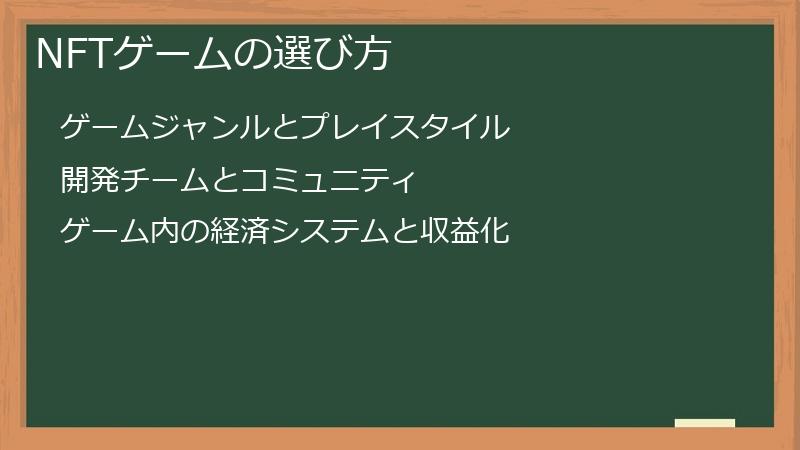 NFTゲームの選び方

ゲームジャンルとプレイスタイル

開発チームとコミュニティ

ゲーム内の経済システムと収益化